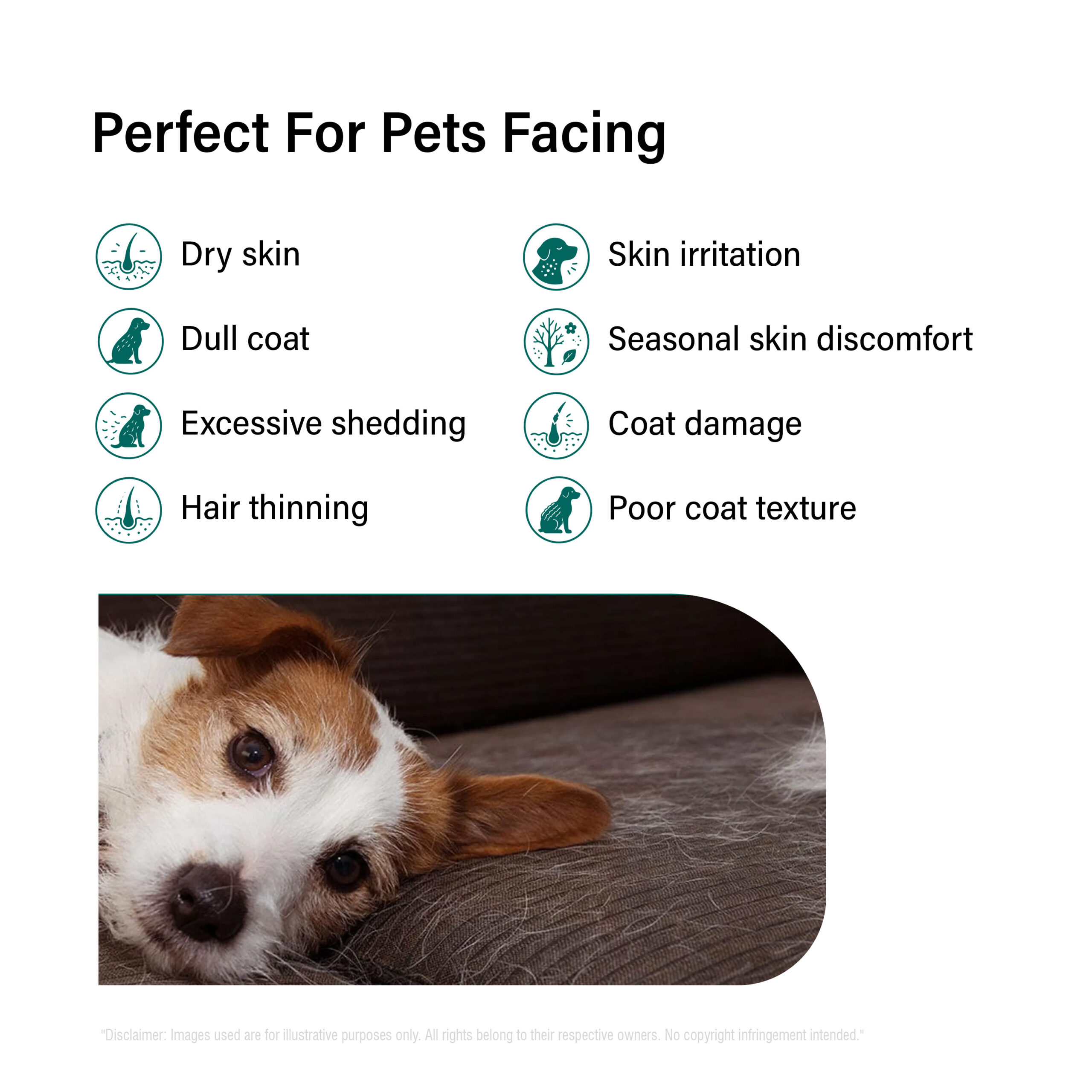 Perfect For Pets Facing

Dry skin

Dull coat

Excessive shedding

Hair thinning

Skin irritation

Seasonal skin discomfort

Coat damage

Poor coat texture

"Disclaimer: Images used are for illustrative purposes only. All rights belong to their respective owners. No copyright infringement intended."